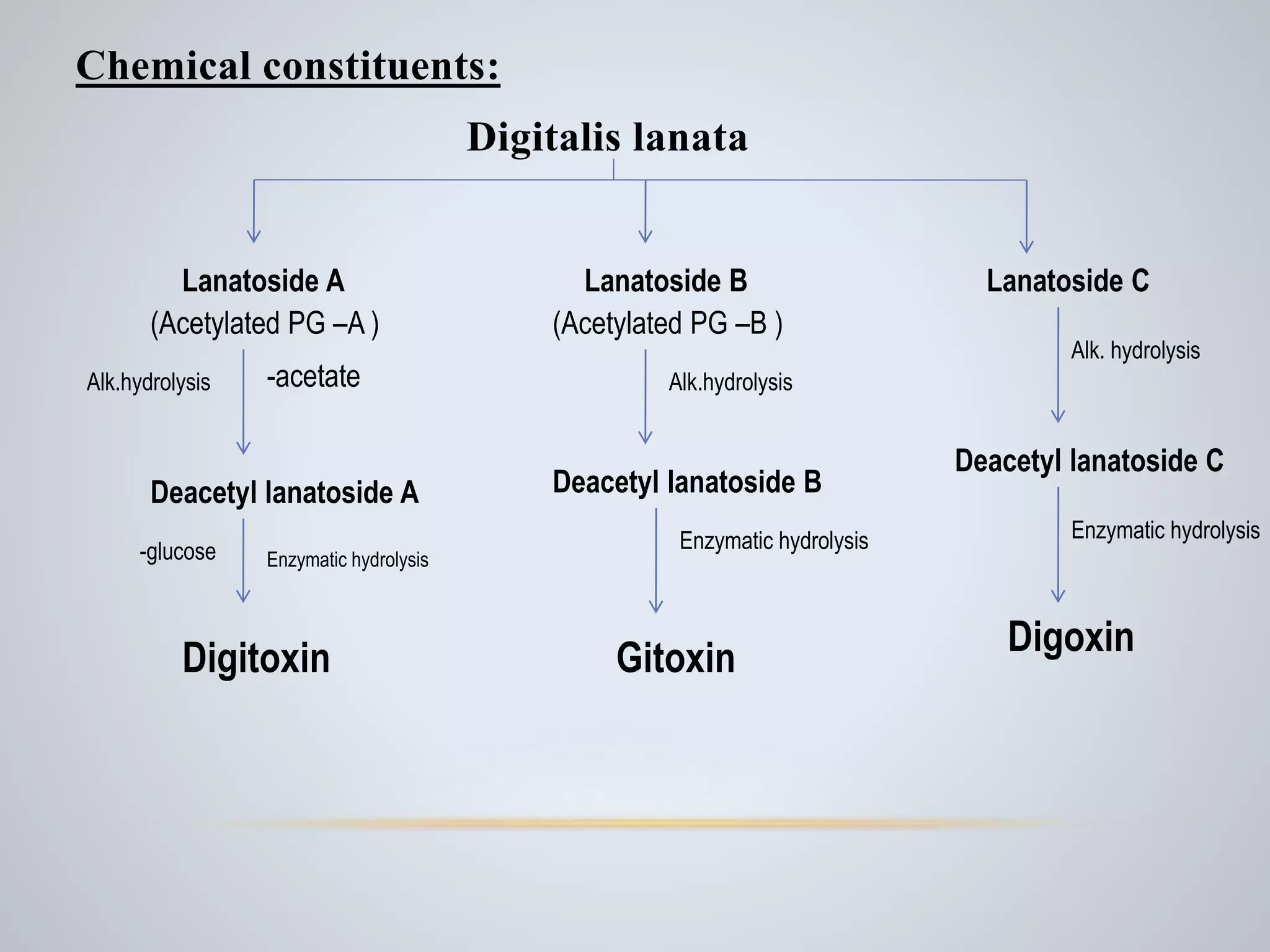 Chemical constituents:

Digitalis lanata

Lanatoside A
(Acetylated PG –A )

Alk.hydrolysis

-acetate

Deacetyl lanatoside A

-glucose

Enzymatic hydrolysis

Digitoxin

Lanatoside B
(Acetylated PG –B )

Alk.hydrolysis

Deacetyl lanatoside B

Enzymatic hydrolysis

Gitoxin

Lanatoside C

Alk. hydrolysis

Deacetyl lanatoside C

Enzymatic hydrolysis

Digoxin